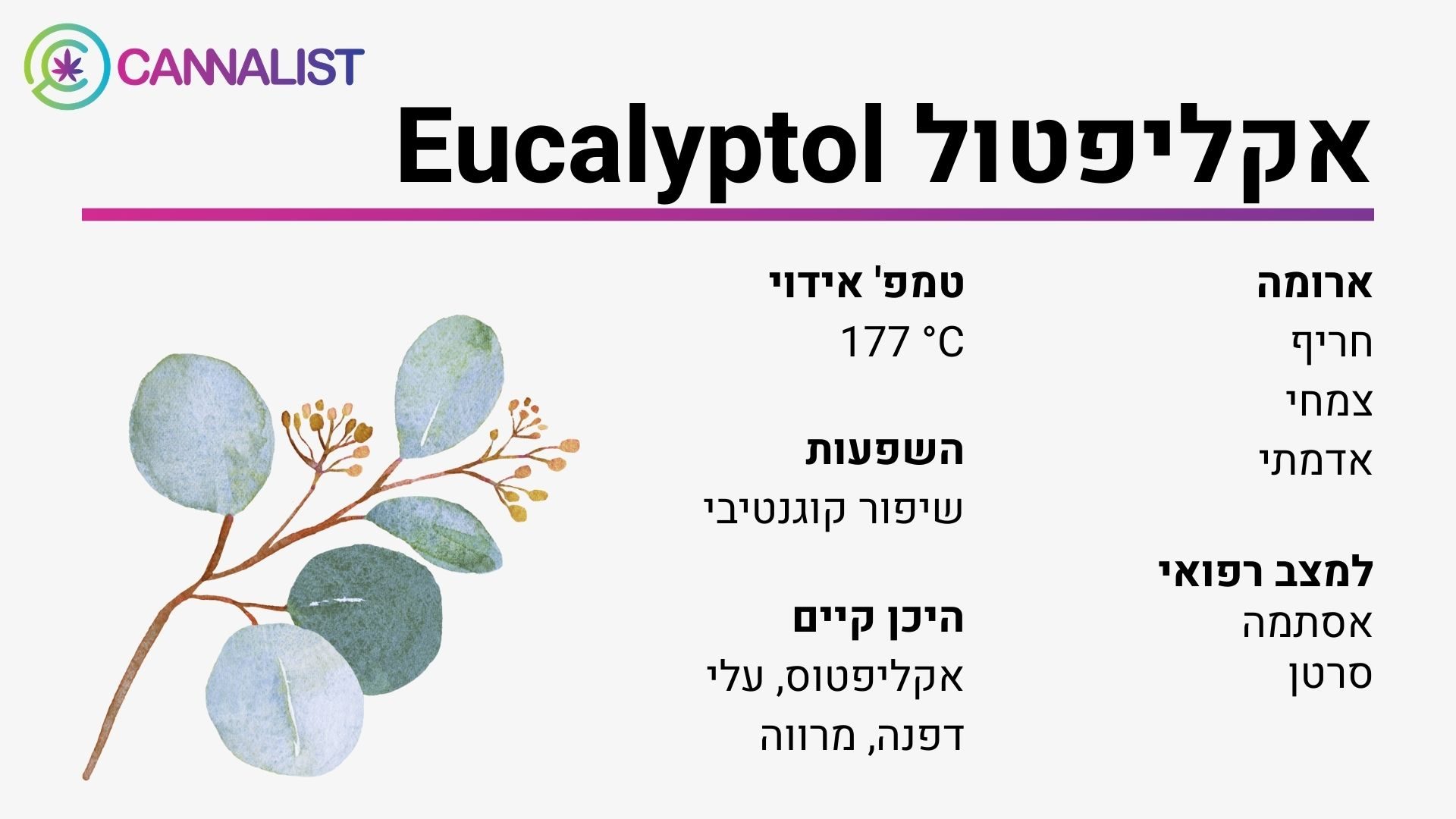 CANNALIST

אקליפטול Eucalyptol

ארומה
חריף
צמחי
אדמתי

למצב רפואי
אסתמה
סרטן

טמפ' אידוי
177 °C

השפעות
שיפור קוגנטיבי

היכן קיים
אקליפטוס, עלי דפנה, מרווה